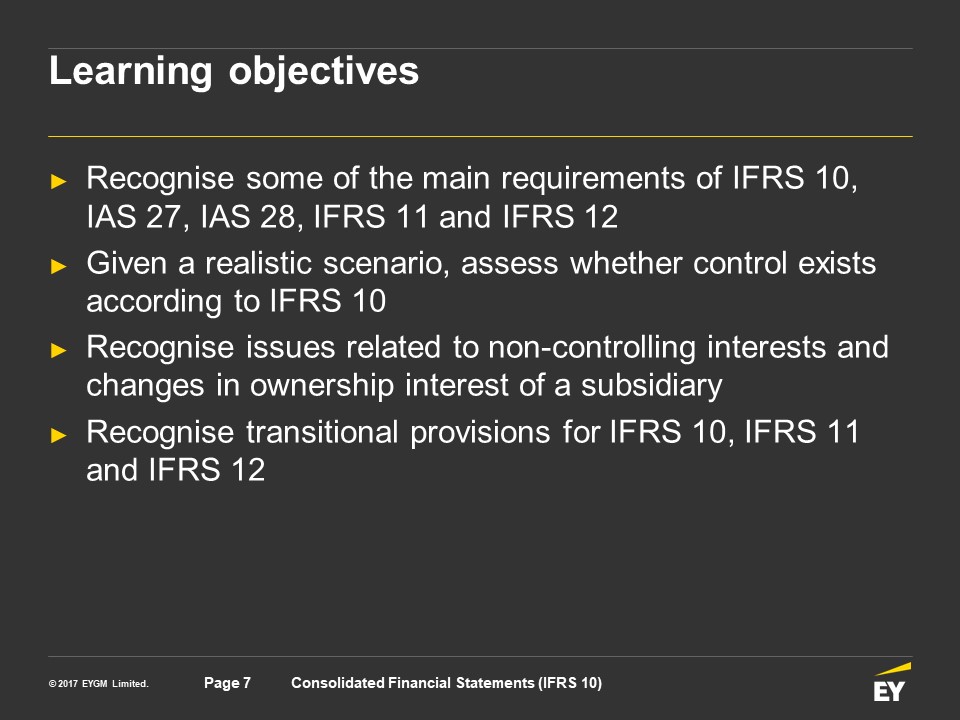 Learning objectives

► Recognise some of the main requirements of IFRS 10, IAS 27, IAS 28, IFRS 11 and IFRS 12
► Given a realistic scenario, assess whether control exists according to IFRS 10
► Recognise issues related to non-controlling interests and changes in ownership interest of a subsidiary
► Recognise transitional provisions for IFRS 10, IFRS 11 and IFRS 12

© 2017 EYGM Limited. Page 7 Consolidated Financial Statements (IFRS 10)

EY